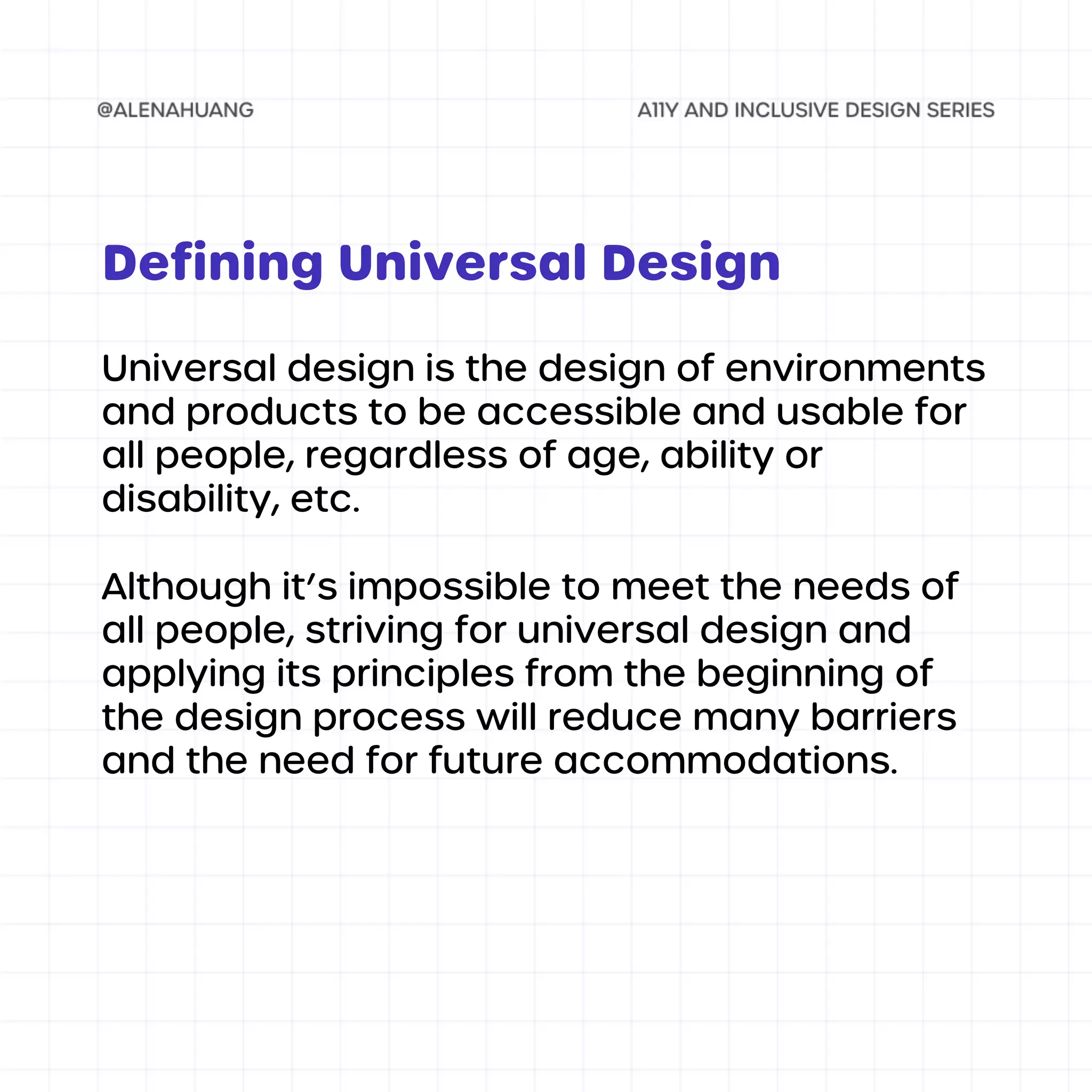 @ALENAHUANG

A11Y AND INCLUSIVE DESIGN SERIES

Defining Universal Design

Universal design is the design of environments and products to be accessible and usable for all people, regardless of age, ability or disability, etc.

Although it's impossible to meet the needs of all people, striving for universal design and applying its principles from the beginning of the design process will reduce many barriers and the need for future accommodations.